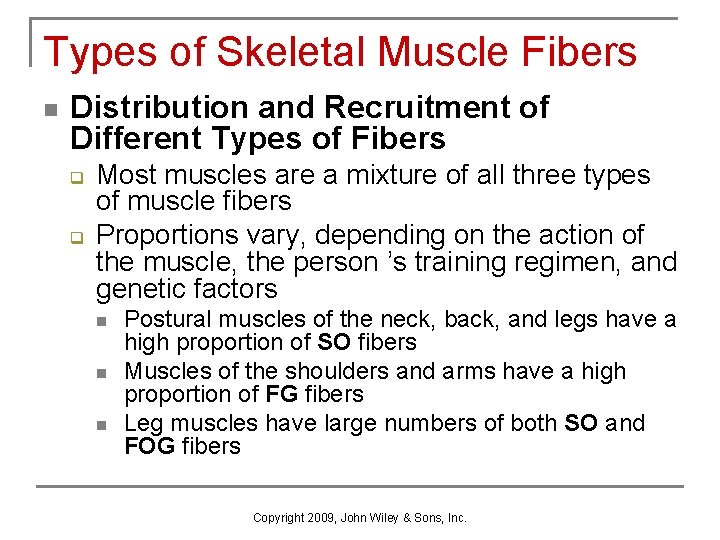 Types of Skeletal Muscle Fibers

Distribution and Recruitment of Different Types of Fibers

Most muscles are a mixture of all three types of muscle fibers

Proportions vary, depending on the action of the muscle, the person 's training regimen, and genetic factors

Postural muscles of the neck, back, and legs have a high proportion of SO fibers

Muscles of the shoulders and arms have a high proportion of FG fibers

Leg muscles have large numbers of both SO and FOG fibers

Copyright 2009, John Wiley & Sons, Inc.